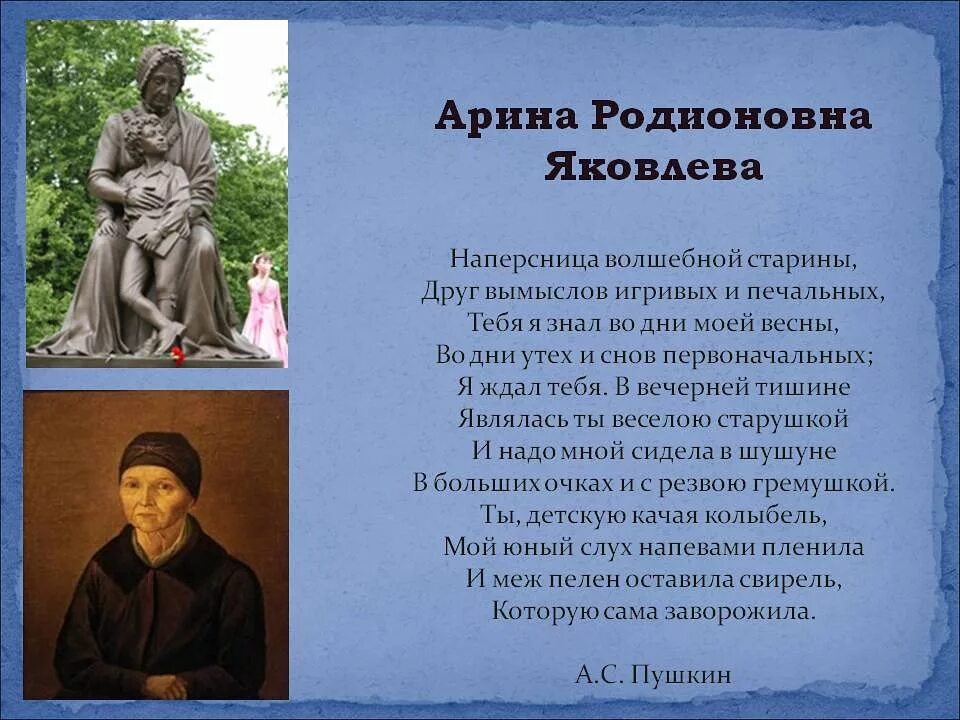 Арина Родионовна Яковлева

Наперсница волшебной старины,
Друг вымыслов игривых и печальных,
Тебя я знал во дни моей весны,
Во дни утех и снов первоначальных;
Я ждал тебя. В вечерней тишине
Являлась ты веселою старушкой
И надо мной сидела в шушуне
В больших очках и с резвою гремушкой.
Ты, детскую качая колыбель,
Мой юный слух напевами пленила
И меж пелен оставила свирель,
Которую сама заворожила.

А.С. Пушкин